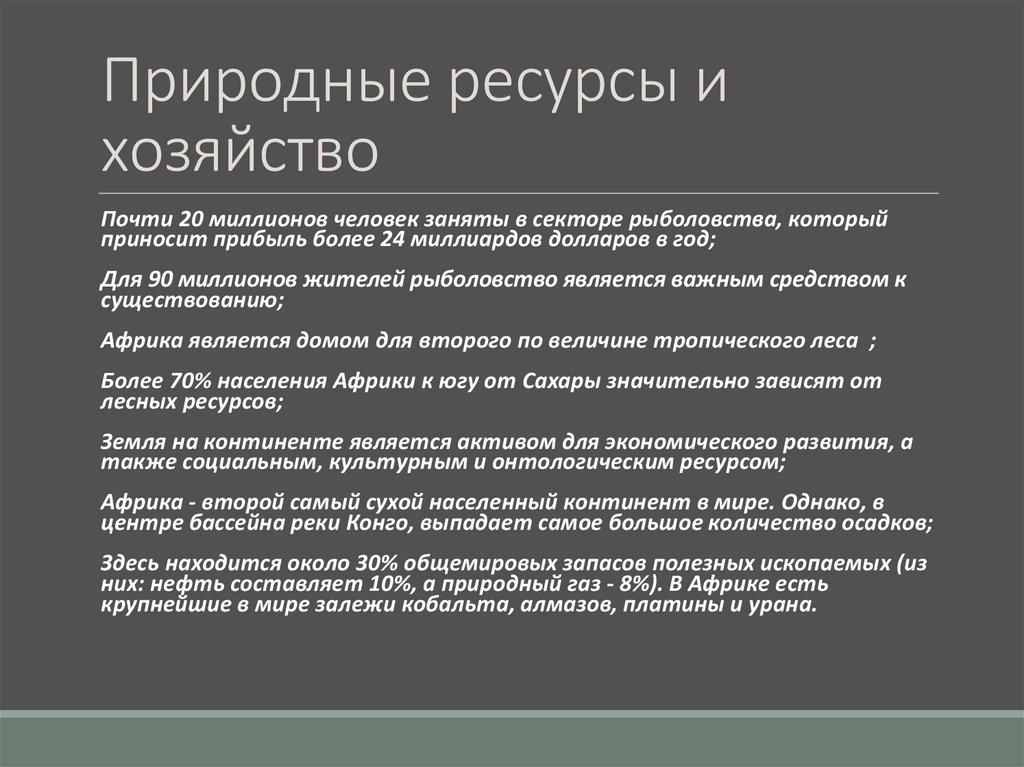 Природные ресурсы и хозяйство

Почти 20 миллионов человек заняты в секторе рыболовства, который приносит прибыль более 24 миллиардов долларов в год;

Для 90 миллионов жителей рыболовство является важным средством к существованию;

Африка является домом для второго по величине тропического леса ;

Более 70% населения Африки к югу от Сахары значительно зависят от лесных ресурсов;

Земля на континенте является активом для экономического развития, а также социальным, культурным и онтологическим ресурсом;

Африка - второй самый сухой населенный континент в мире. Однако, в центре бассейна реки Конго, выпадает самое большое количество осадков;

Здесь находится около 30% общемировых запасов полезных ископаемых (из них: нефть составляет 10%, а природный газ - 8%). В Африке есть крупнейшие в мире залежи кобальта, алмазов, платины и урана.